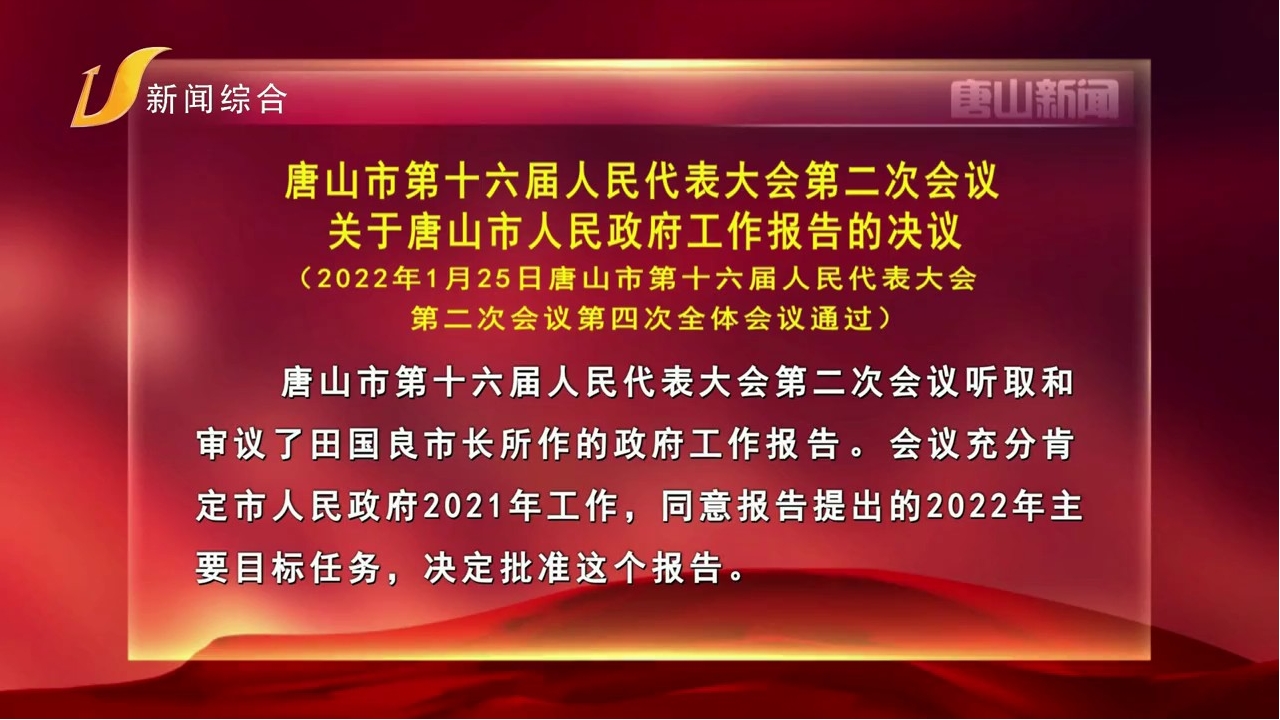 新闻综合

唐山新闻

唐山市第十六届人民代表大会第二次会议
关于唐山市人民政府工作报告的决议
（2022年1月25日唐山市第十六届人民代表大会第二次会议第四次全体会议通过）

唐山市第十六届人民代表大会第二次会议听取和审议了田国良市长所作的政府工作报告。会议充分肯定市人民政府2021年工作，同意报告提出的2022年主要目标任务，决定批准这个报告。